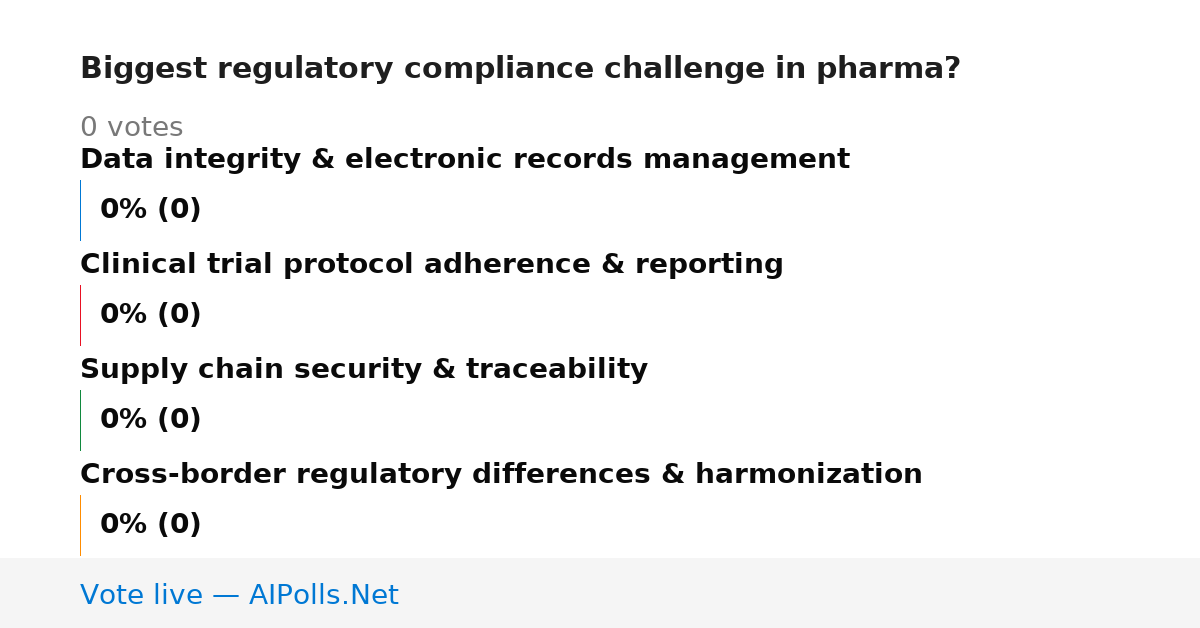 Biggest regulatory compliance challenge in pharma?

0 votes

Data integrity & electronic records management

0% (0)

Clinical trial protocol adherence & reporting

0% (0)

Supply chain security & traceability

0% (0)

Cross-border regulatory differences & harmonization

0% (0)

Vote live — AIPolls.Net